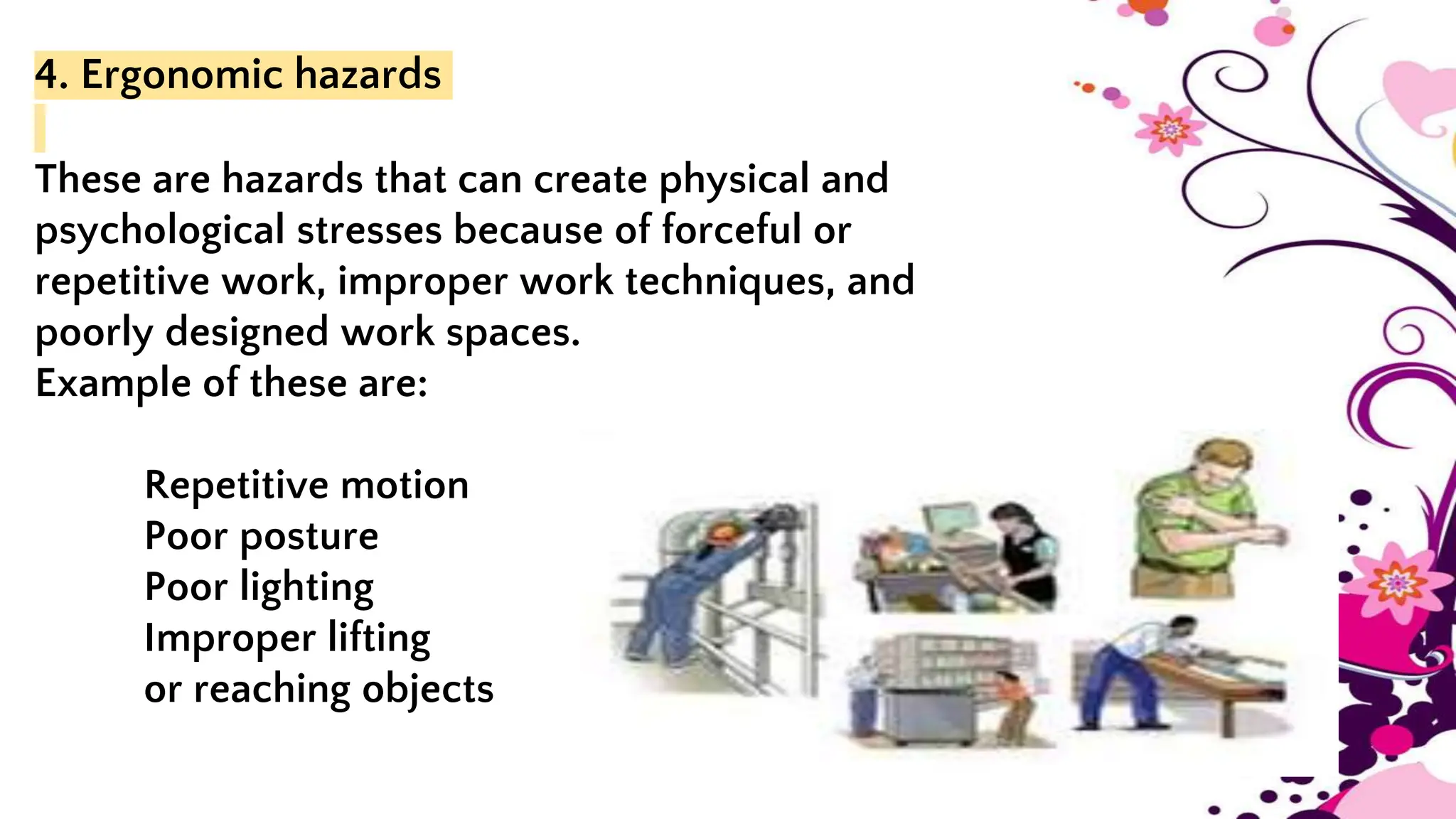 4. Ergonomic hazards

These are hazards that can create physical and psychological stresses because of forceful or repetitive work, improper work techniques, and poorly designed work spaces.
Example of these are:

Repetitive motion
Poor posture
Poor lighting
Improper lifting
or reaching objects